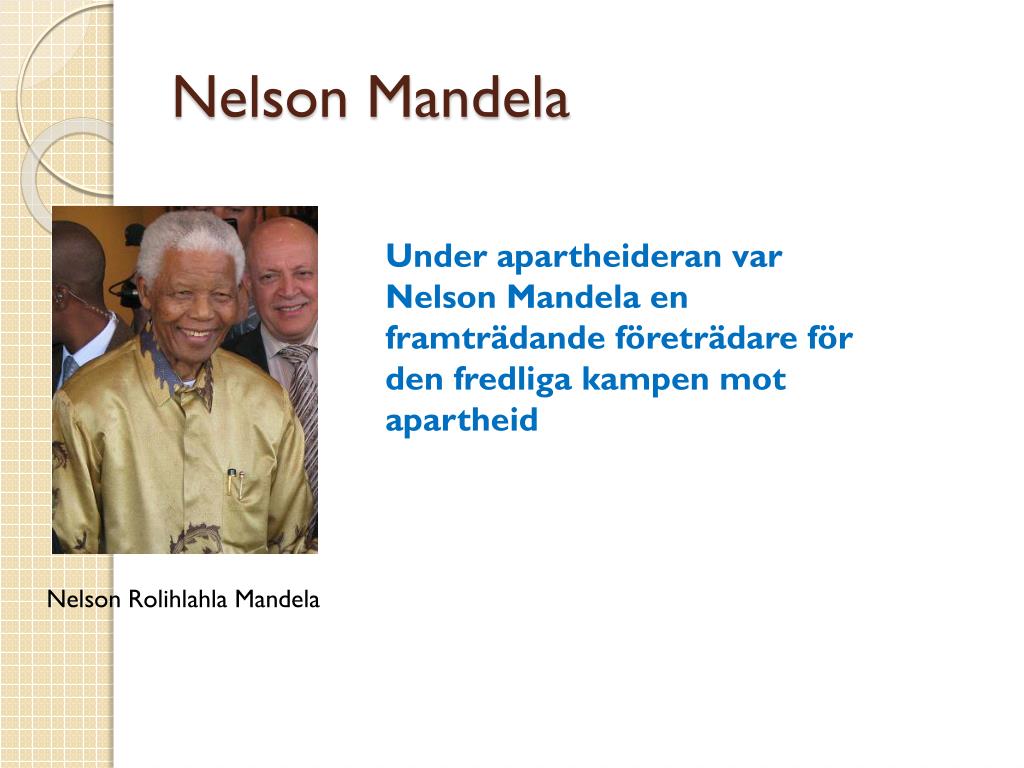 Nelson Mandela

Under apartheideran var Nelson Mandela en framträdande företrädare för den fredliga kampen mot apartheid

Nelson Rolihlahla Mandela